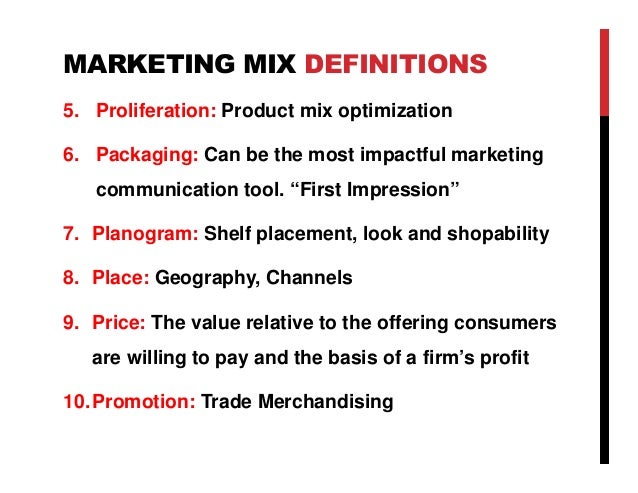 MARKETING MIX DEFINITIONS

5. Proliferation: Product mix optimization

6. Packaging: Can be the most impactful marketing communication tool. “First Impression”

7. Planogram: Shelf placement, look and shopability

8. Place: Geography, Channels

9. Price: The value relative to the offering consumers are willing to pay and the basis of a firm’s profit

10. Promotion: Trade Merchandising